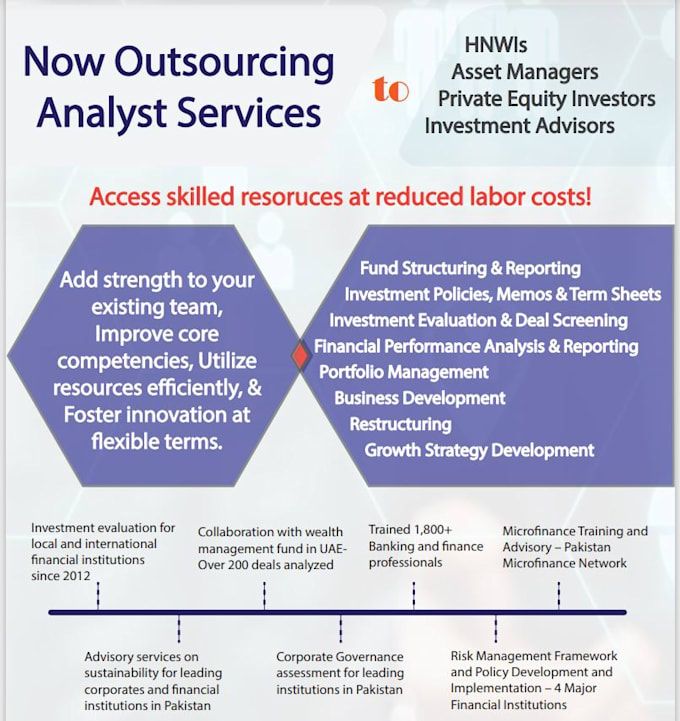 Now Outsourcing Analyst Services

to

HNWIs
Asset Managers
Private Equity Investors
Investment Advisors

Access skilled resoruces at reduced labor costs!

Add strength to your existing team, Improve core competencies, Utilize resources efficiently, & Foster innovation at flexible terms.

Fund Structuring & Reporting
Investment Policies, Memos & Term Sheets
Investment Evaluation & Deal Screening
Financial Performance Analysis & Reporting
Portfolio Management
Business Development
Restructuring
Growth Strategy Development

Investment evaluation for local and international financial institutions since 2012

Collaboration with wealth management fund in UAE- Over 200 deals analyzed

Trained 1,800+ Banking and finance professionals

Microfinance Training and Advisory – Pakistan Microfinance Network

Advisory services on sustainability for leading corporates and financial institutions in Pakistan

Corporate Governance assessment for leading institutions in Pakistan

Risk Management Framework and Policy Development and Implementation – 4 Major Financial Institutions